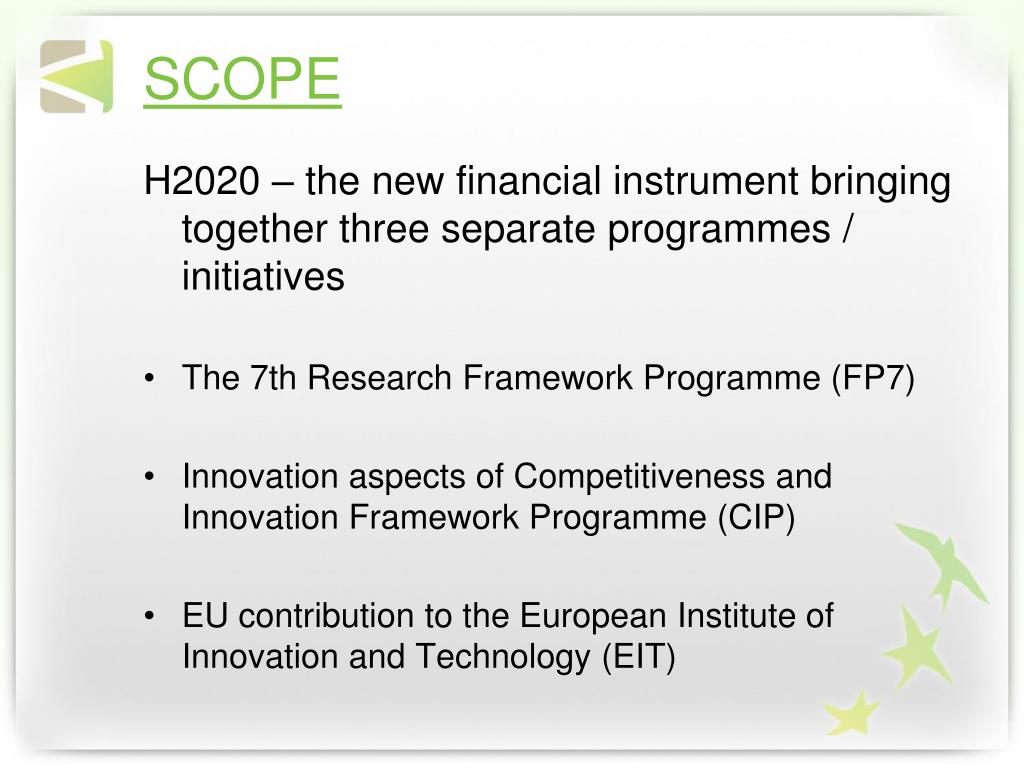 SCOPE

H2020 – the new financial instrument bringing together three separate programmes / initiatives

• The 7th Research Framework Programme (FP7)

• Innovation aspects of Competitiveness and Innovation Framework Programme (CIP)

• EU contribution to the European Institute of Innovation and Technology (EIT)